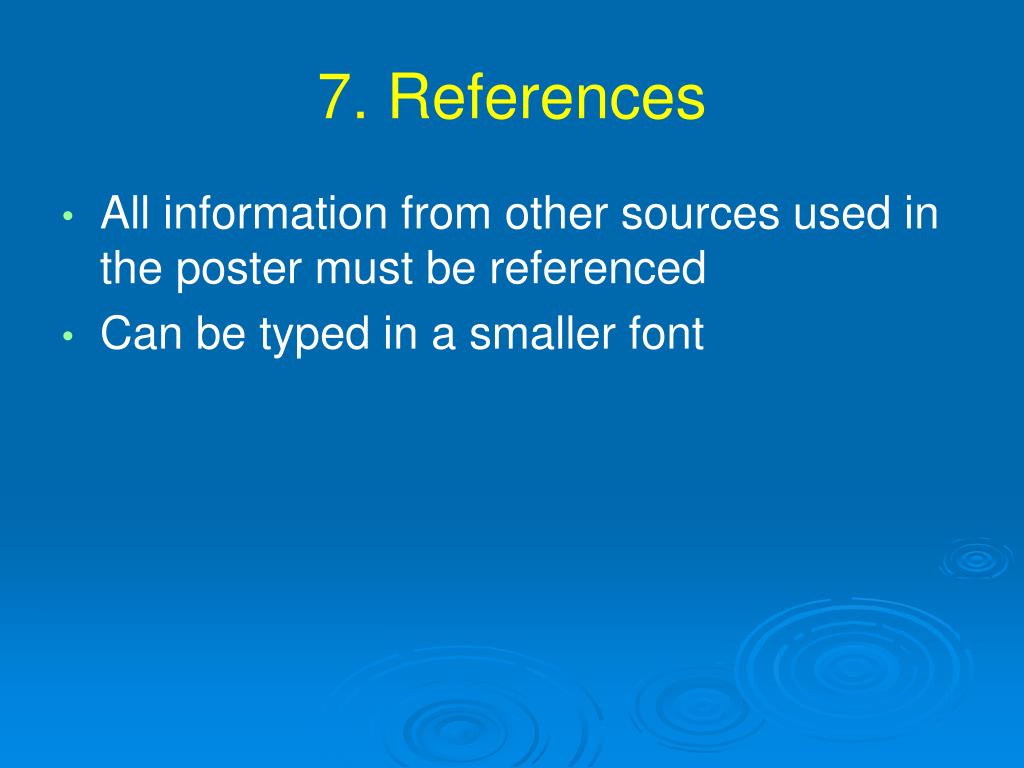 7. References

• All information from other sources used in the poster must be referenced
• Can be typed in a smaller font